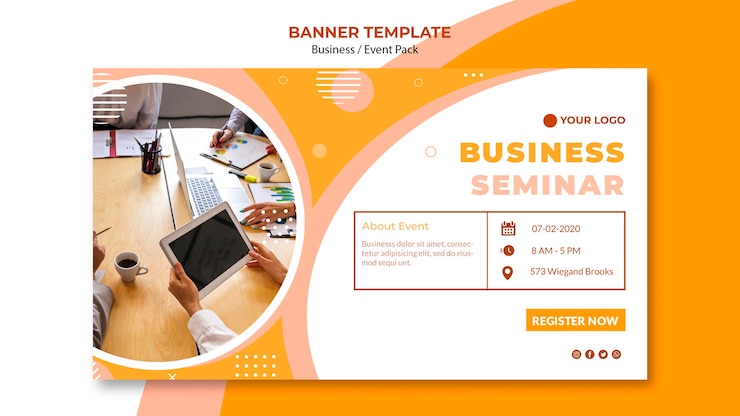 BANNER TEMPLATE
Business / Event Pack

YOUR LOGO

BUSINESS
SEMINAR

About Event

Businesss dolor sit amet, consectetur adipisicing elit, sed do eiusmod sequi unt.

07-02-2020

8 AM - 5 PM

573 Wiegand Brooks

REGISTER NOW